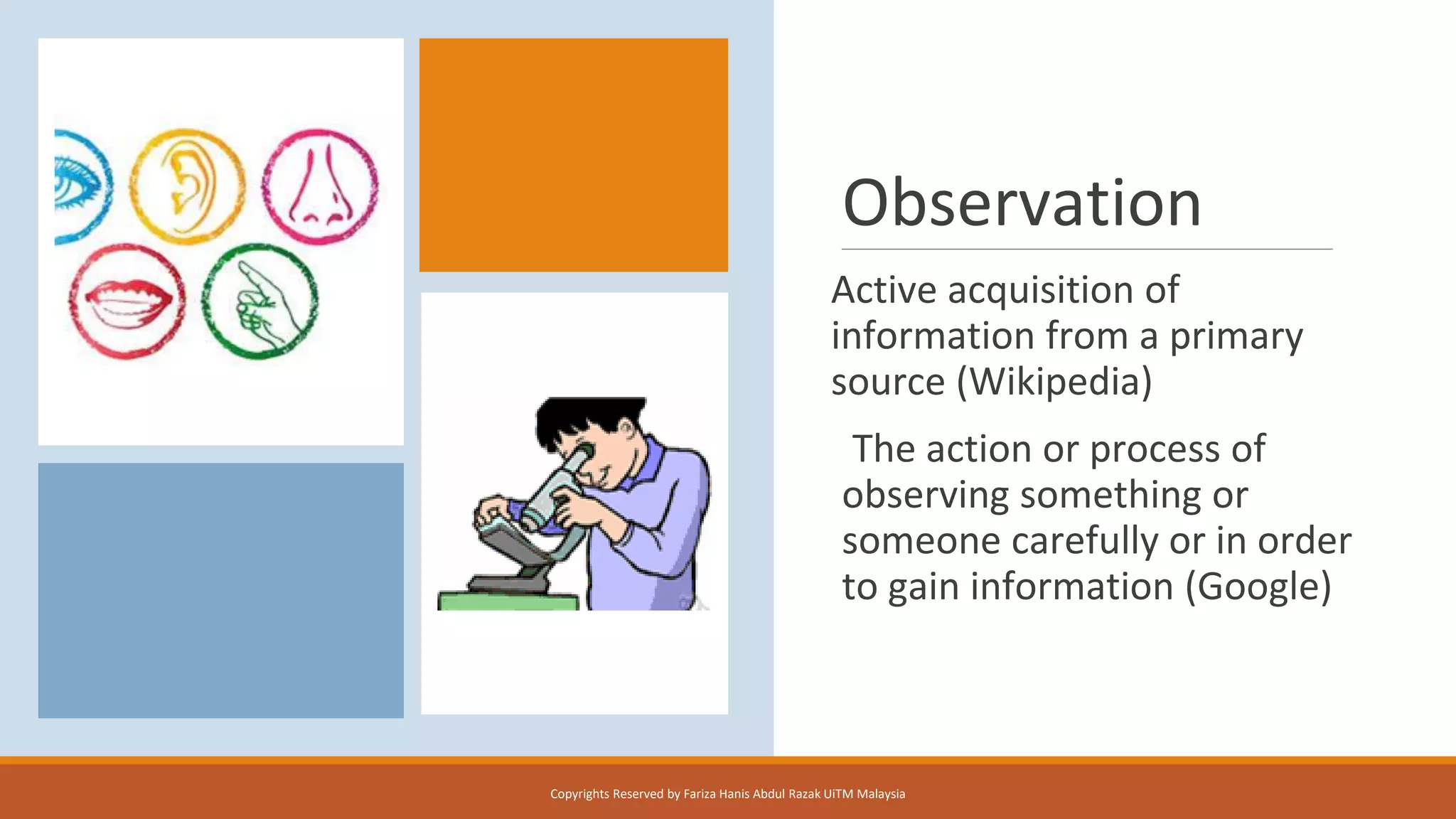 Observation

Active acquisition of information from a primary source (Wikipedia)

The action or process of observing something or someone carefully or in order to gain information (Google)

Copyrights Reserved by Fariza Hanis Abdul Razak UiTM Malaysia